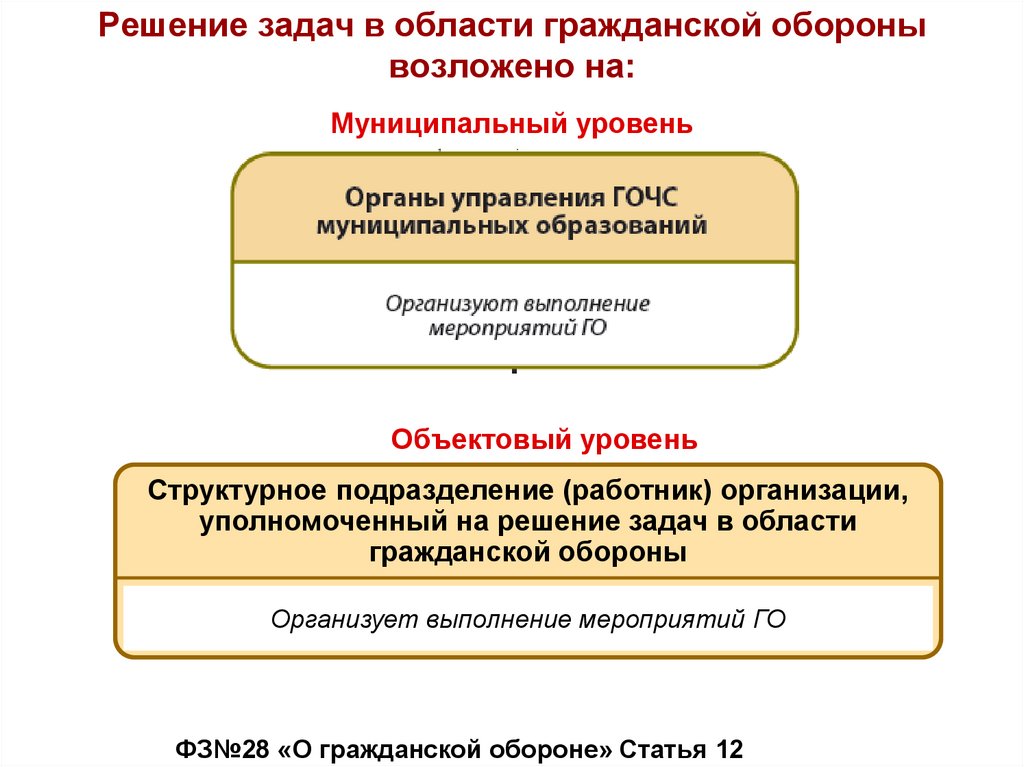 Решение задач в области гражданской обороны возложено на:

Муниципальный уровень

Органы управления ГОЧС муниципальных образований

Организуют выполнение мероприятий ГО

Объектовый уровень

Структурное подразделение (работник) организации, уполномоченный на решение задач в области гражданской обороны

Организует выполнение мероприятий ГО

ФЗ№28 «О гражданской обороне» Статья 12